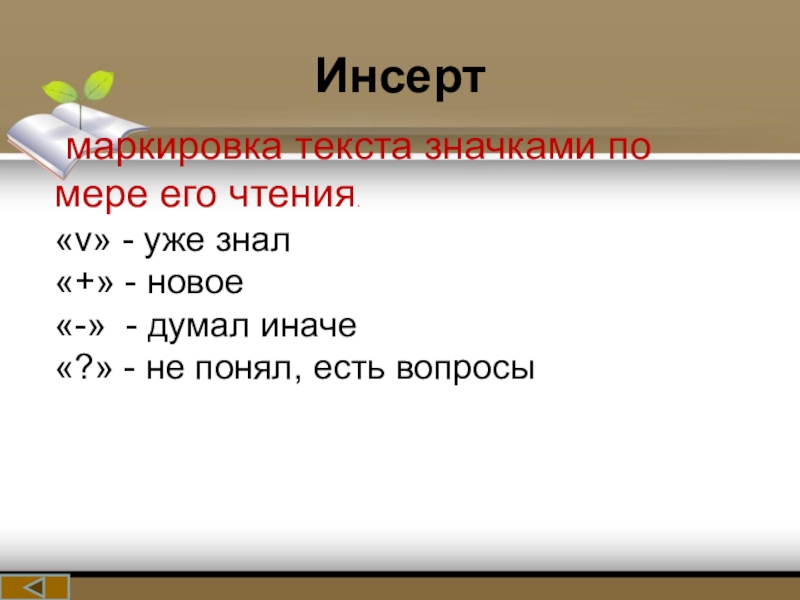 Инсерт

маркировка текста значками по мере его чтения.
«v» - уже знал
«+» - новое
«-» - думал иначе
«?» - не понял, есть вопросы